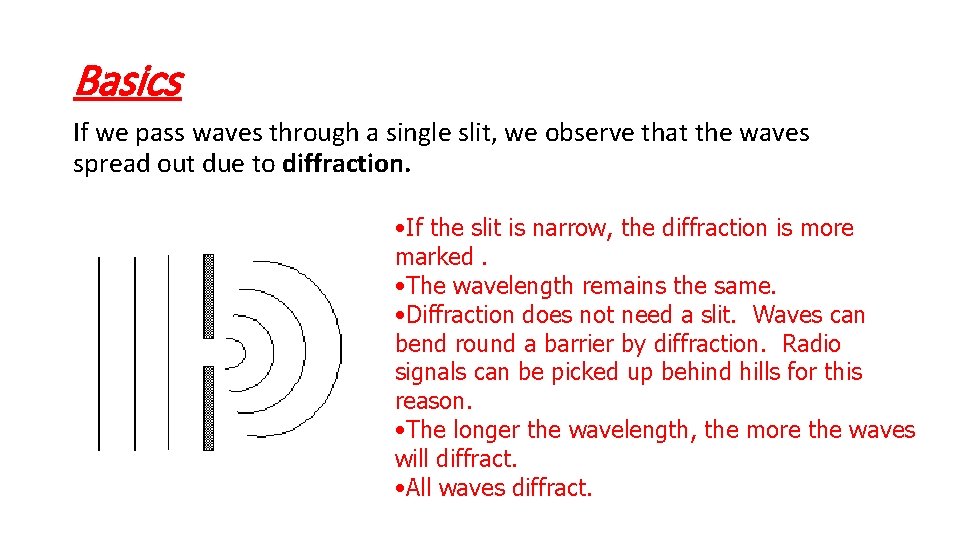 Basics

If we pass waves through a single slit, we observe that the waves spread out due to diffraction.

•If the slit is narrow, the diffraction is more marked .
•The wavelength remains the same.
•Diffraction does not need a slit. Waves can bend round a barrier by diffraction. Radio signals can be picked up behind hills for this reason.
•The longer the wavelength, the more the waves will diffract.
•All waves diffract.